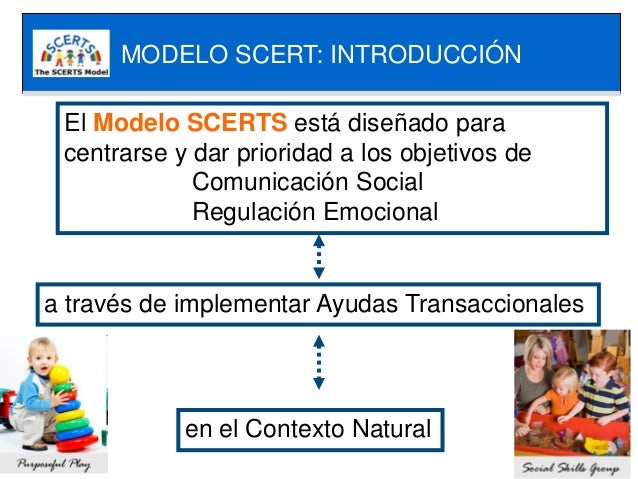 SCERTS
The SCERTS Model

MODELO SCERT: INTRODUCCIÓN

El Modelo SCERTS está diseñado para centrarse y dar prioridad a los objetivos de
Comunicación Social
Regulación Emocional

a través de implementar Ayudas Transaccionales

en el Contexto Natural

Purposeful Play

Social Skills Group